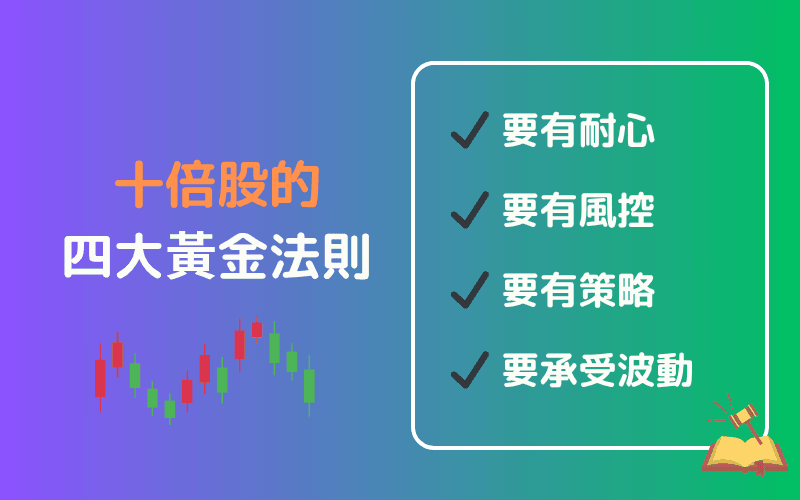 十倍股的
四大黃金法則

✓ 要有耐心
✓ 要有風控
✓ 要有策略
✓ 要承受波動